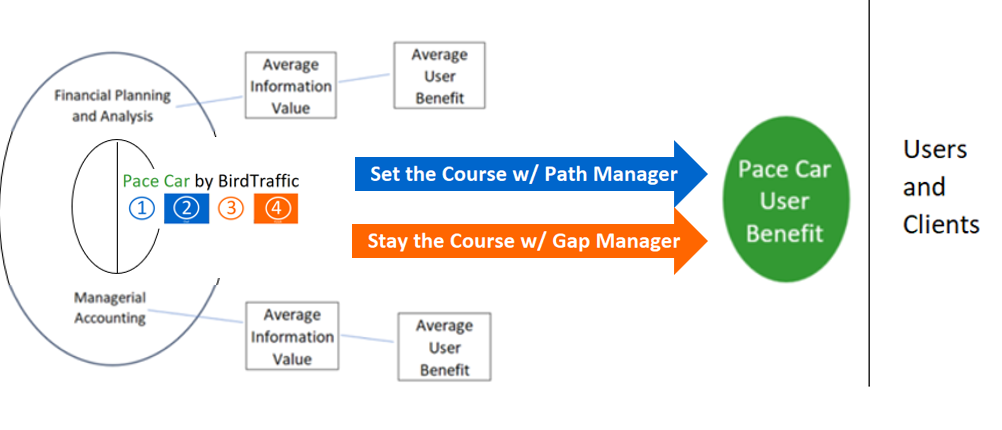 Financial Planning and Analysis

Average Information Value

Average User Benefit

Pace Car by BirdTraffic

① ② ③ ④

Set the Course w/ Path Manager

Stay the Course w/ Gap Manager

Pace Car User Benefit

Users and Clients

Managerial Accounting

Average Information Value

Average User Benefit